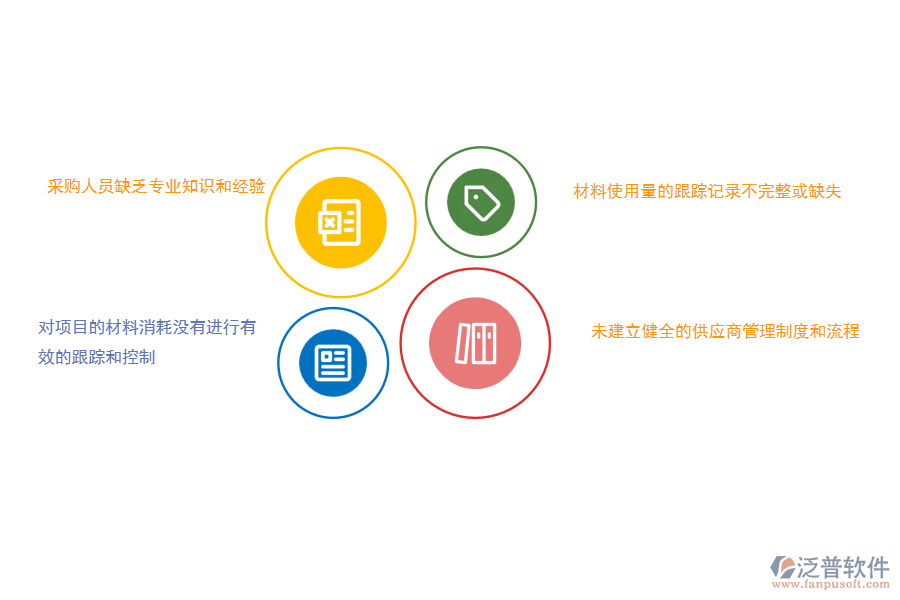 采购人员缺乏专业知识和经验

材料使用量的跟踪记录不完整或缺失

对项目的材料消耗没有进行有效的跟踪和控制

未建立健全的供应商管理制度和流程

泛普软件
www.fanpusoft.com